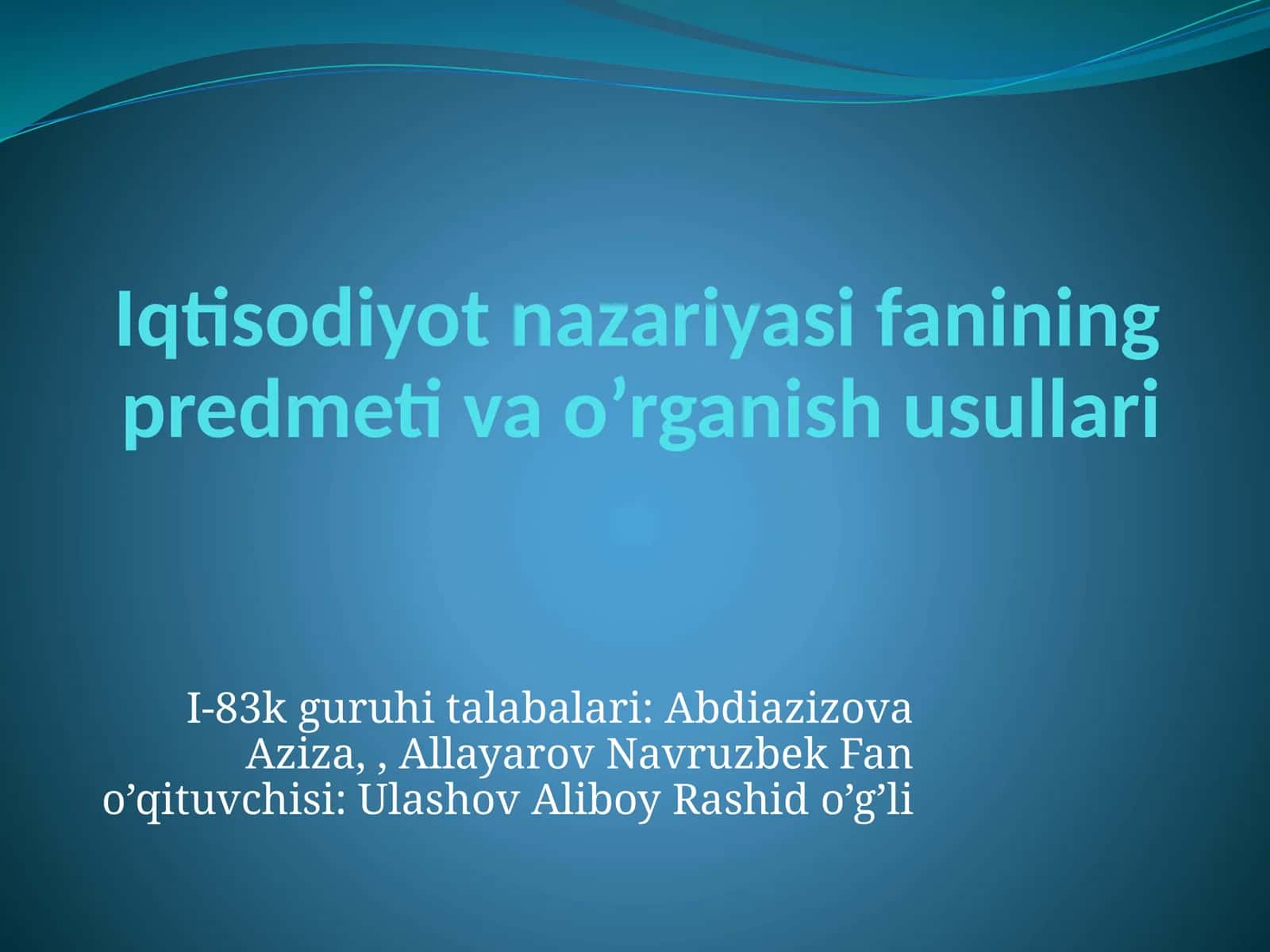 Iqtisodiyot nazariyasi fanining predmeti va o’rganish usullari

I-83k guruhi talabalari: Abdiazizova Aziza, , Allayarov Navruzbek Fan o’qituvchisi: Ulashov Aliboy Rashid o’g’li